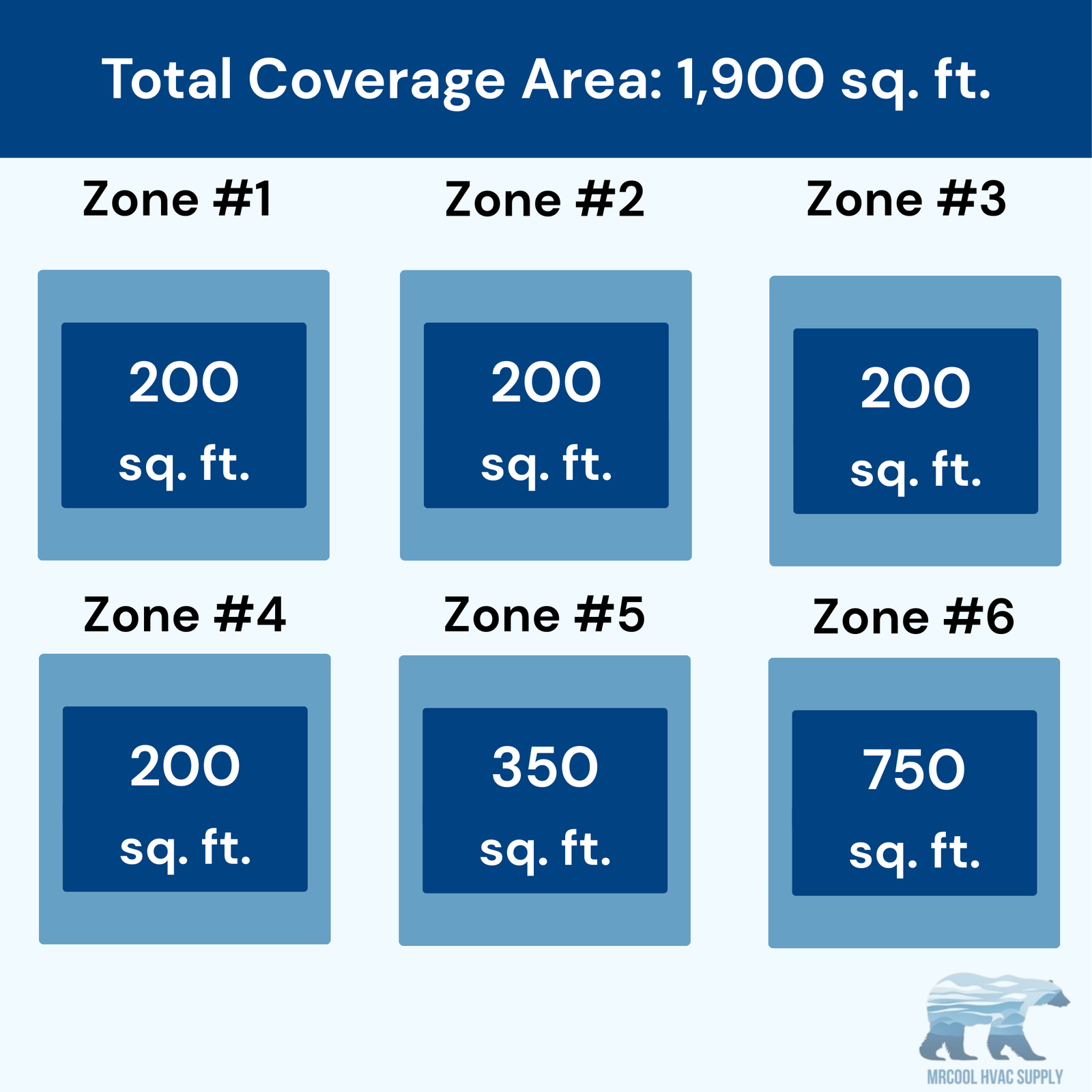 Total Coverage Area: 1,900 sq. ft.

Zone #1

200 sq. ft.

Zone #2

200 sq. ft.

Zone #3

200 sq. ft.

Zone #4

200 sq. ft.

Zone #5

350 sq. ft.

Zone #6

750 sq. ft.

MRCOOL HVAC SUPPLY